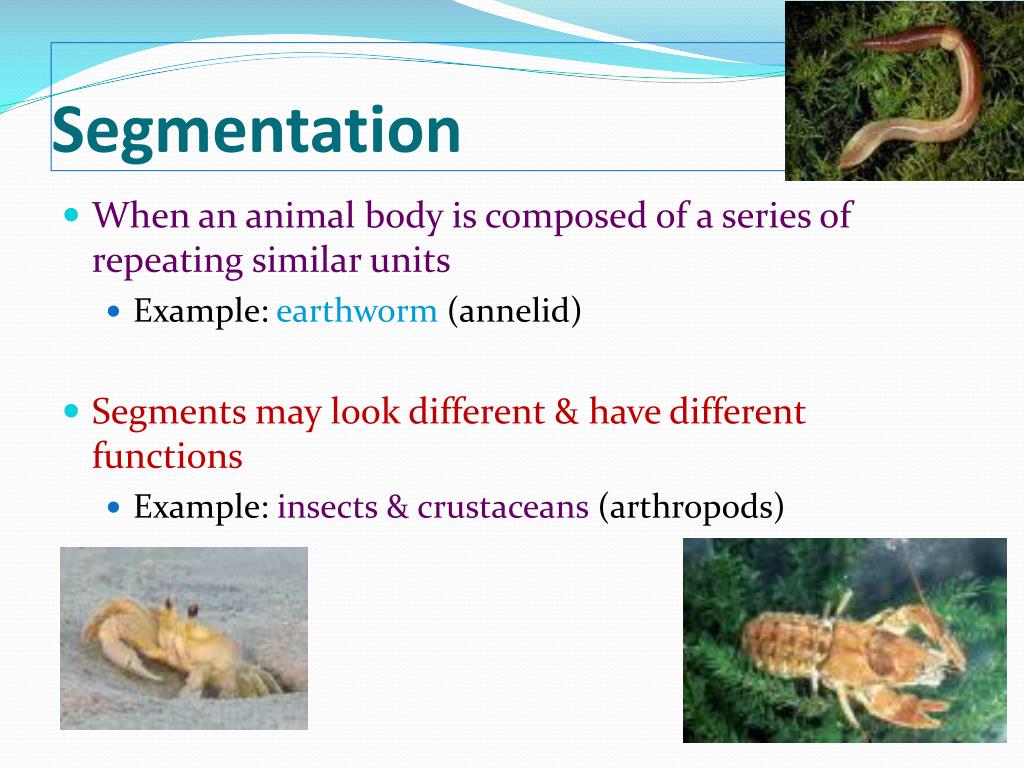 Segmentation

When an animal body is composed of a series of repeating similar units

Example: earthworm (annelid)

Segments may look different & have different functions

Example: insects & crustaceans (arthropods)